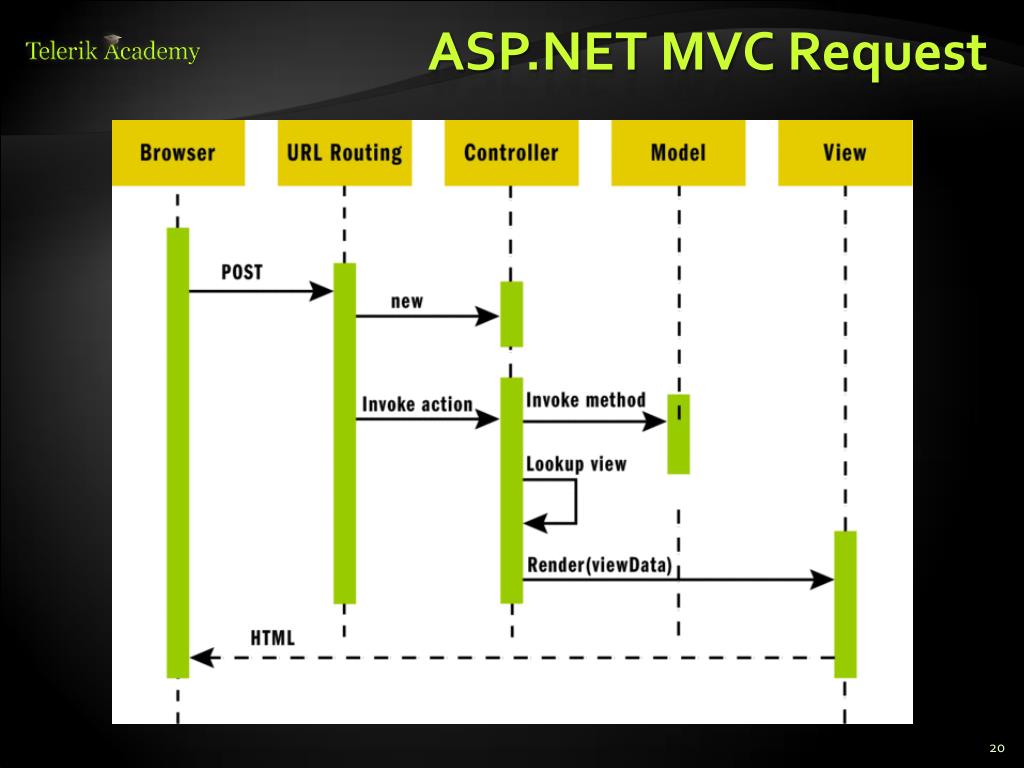 Telerik Academy

ASP.NET MVC Request

Browser
URL Routing
Controller
Model
View

POST
new
Invoke action
Invoke method
Lookup view
Render(viewData)
HTML

20